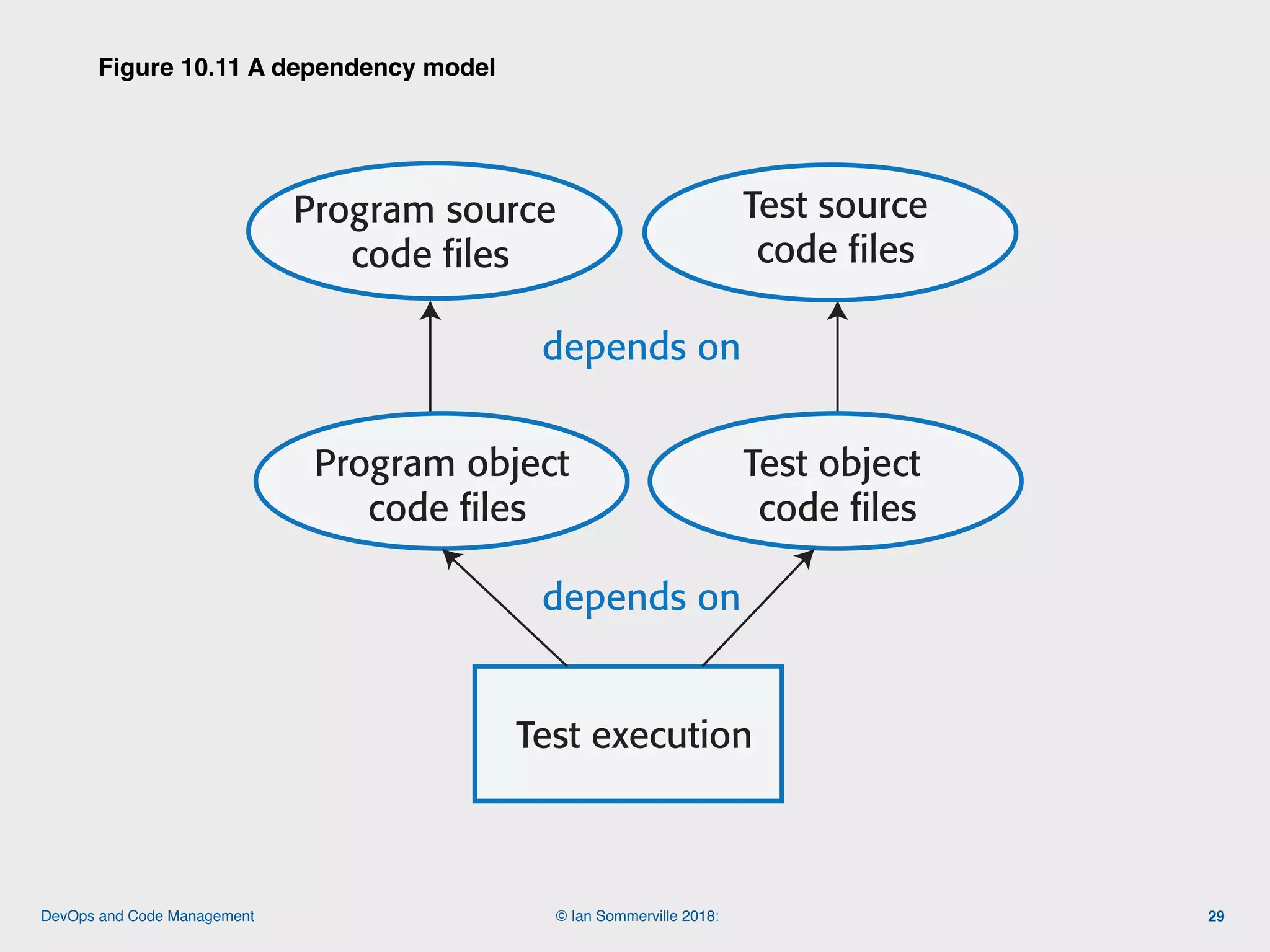 Figure 10.11 A dependency model

Program source code files

Test source code files

depends on

Program object code files

Test object code files

depends on

Test execution

DevOps and Code Management

© Ian Sommerville 2018:

29